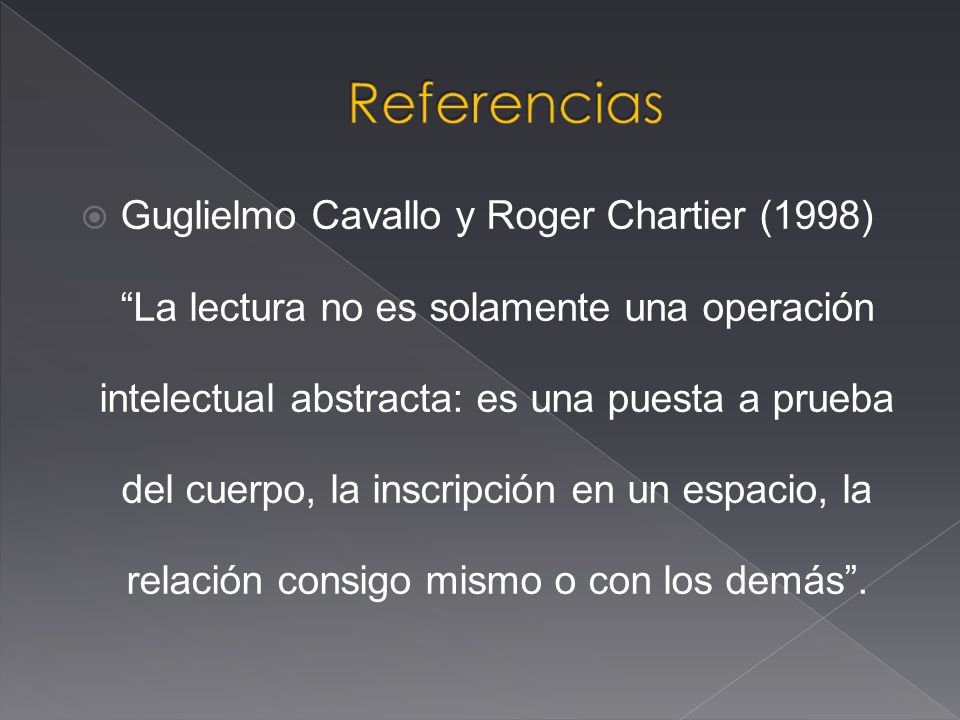 Referencias

Guglielmo Cavallo y Roger Chartier (1998)

“La lectura no es solamente una operación intelectual abstracta: es una puesta a prueba del cuerpo, la inscripción en un espacio, la relación consigo mismo o con los demás”.